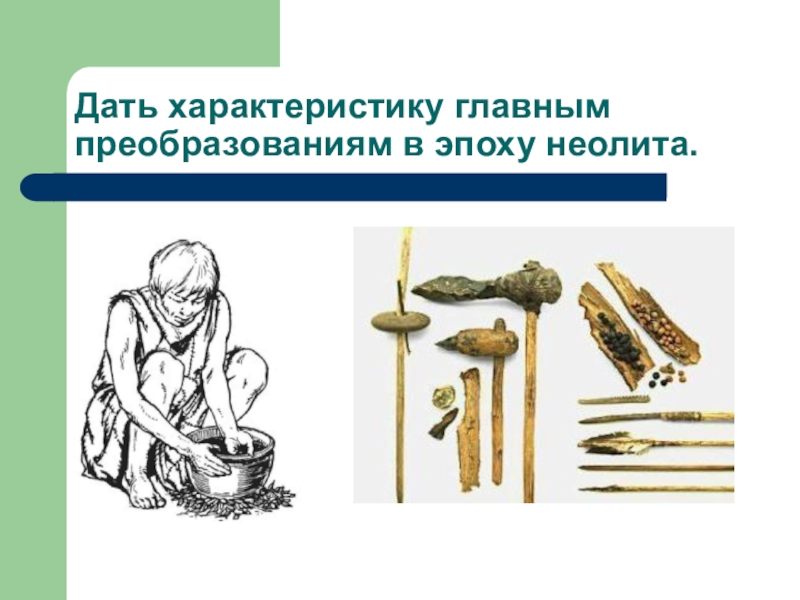 Дать характеристику главным преобразованиям в эпоху неолита.